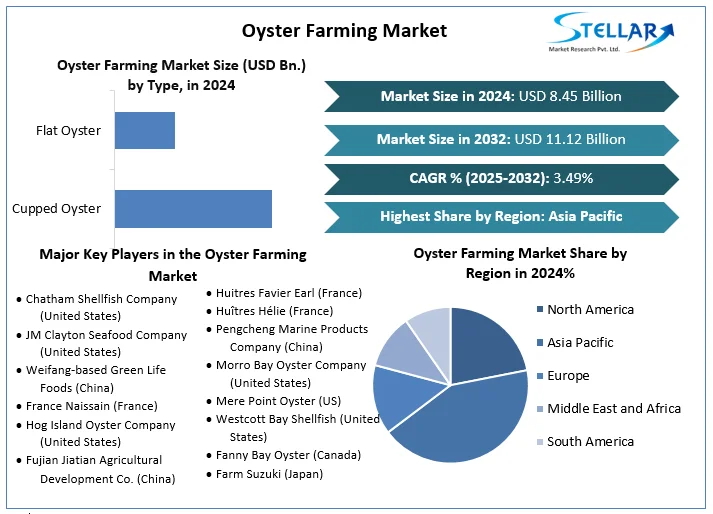 Oyster Farming Market

STELLAR
Market Research Pvt. Ltd.

Oyster Farming Market Size (USD Bn.) by Type, in 2024

Flat Oyster

Cupped Oyster

Market Size in 2024: USD 8.45 Billion

Market Size in 2032: USD 11.12 Billion

CAGR % (2025-2032): 3.49%

Highest Share by Region: Asia Pacific

Major Key Players in the Oyster Farming Market

• Chatham Shellfish Company (United States)
• JM Clayton Seafood Company (United States)
• Weifang-based Green Life Foods (China)
• France Naissain (France)
• Hog Island Oyster Company (United States)
• Fujian Jiatian Agricultural Development Co. (China)

• Huitres Favier Earl (France)
• Huîtres Hélie (France)
• Pengcheng Marine Products Company (China)
• Morro Bay Oyster Company (United States)
• Mere Point Oyster (US)
• Westcott Bay Shellfish (United States)
• Fanny Bay Oyster (Canada)
• Farm Suzuki (Japan)

Oyster Farming Market Share by Region in 2024%

North America
Asia Pacific
Europe
Middle East and Africa
South America